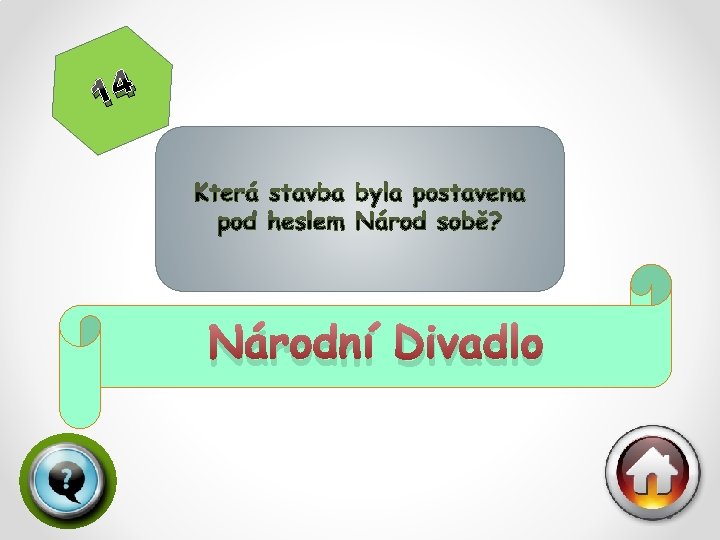 14

Která stavba byla postavena pod heslem Národ sobě?

Národní Divadlo

?